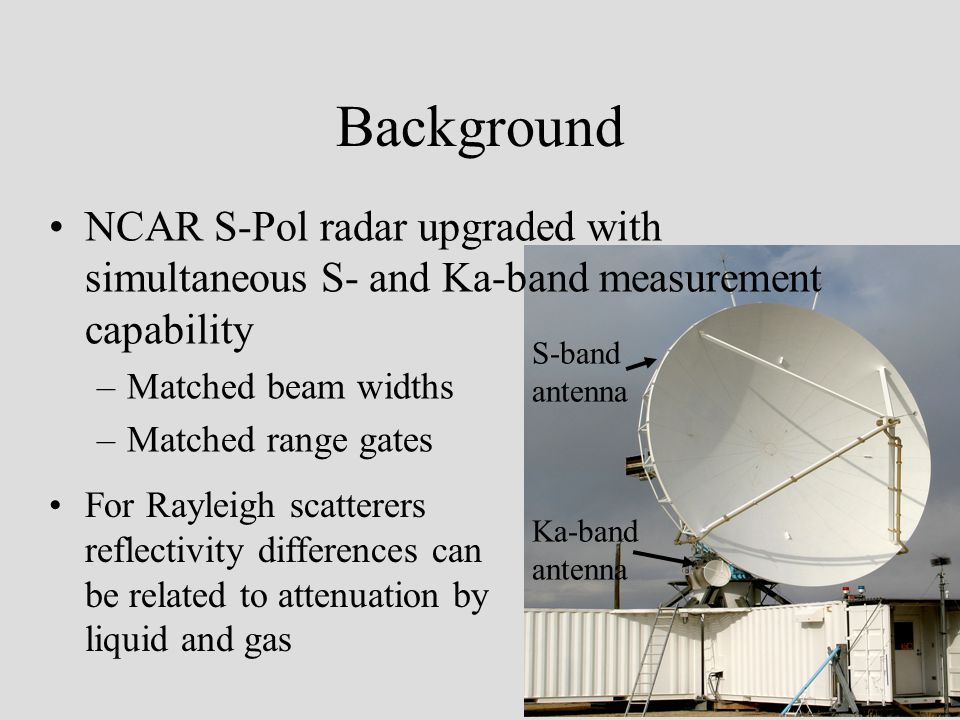 Background

• NCAR S-Pol radar upgraded with simultaneous S- and Ka-band measurement capability
– Matched beam widths
– Matched range gates

• For Rayleigh scatterers reflectivity differences can be related to attenuation by liquid and gas

S-band antenna

Ka-band antenna